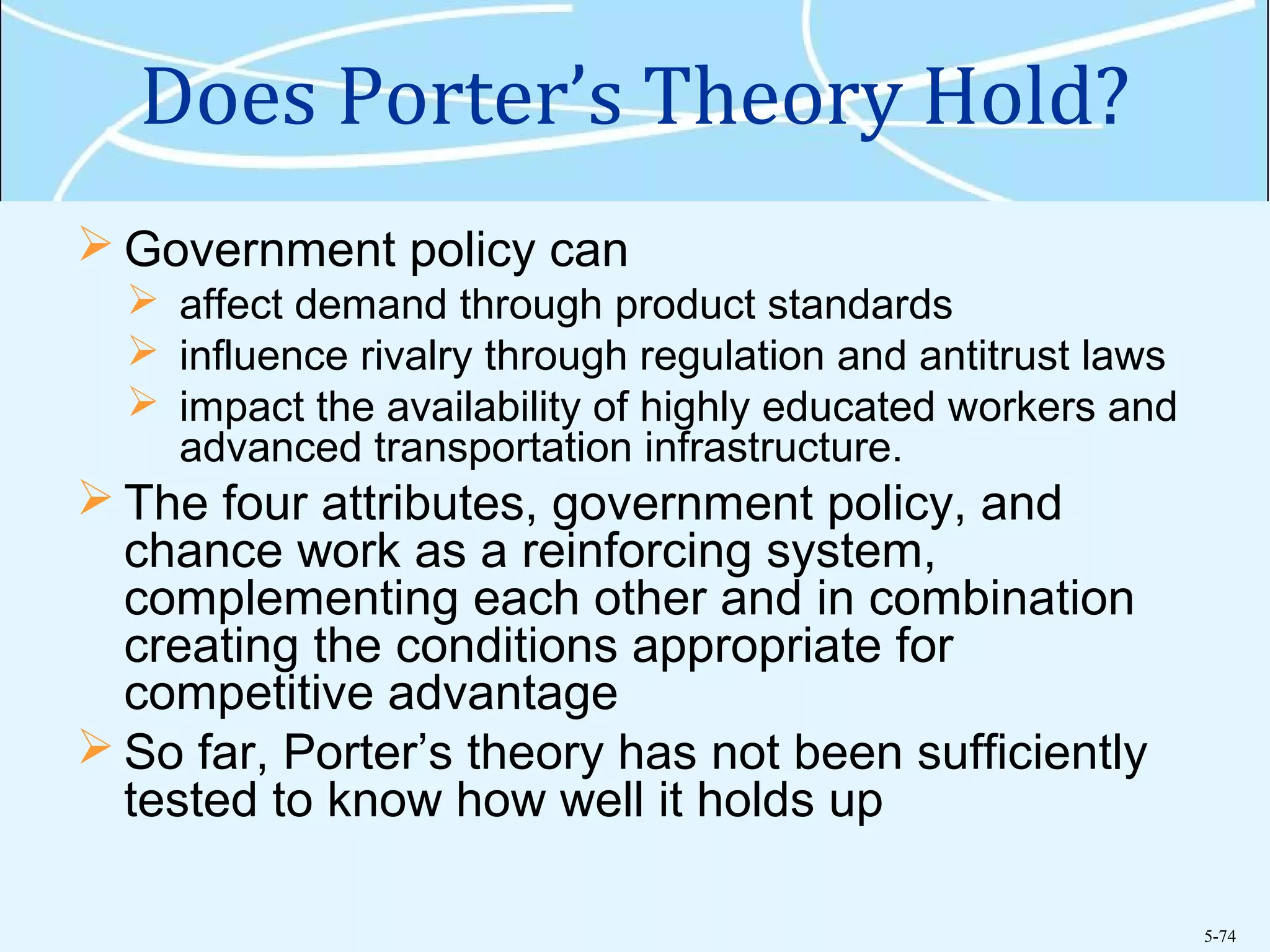 Does Porter's Theory Hold?

➢ Government policy can

➢ affect demand through product standards

➢ influence rivalry through regulation and antitrust laws

➢ impact the availability of highly educated workers and advanced transportation infrastructure.

➢ The four attributes, government policy, and chance work as a reinforcing system, complementing each other and in combination creating the conditions appropriate for competitive advantage

➢ So far, Porter's theory has not been sufficiently tested to know how well it holds up

5-74